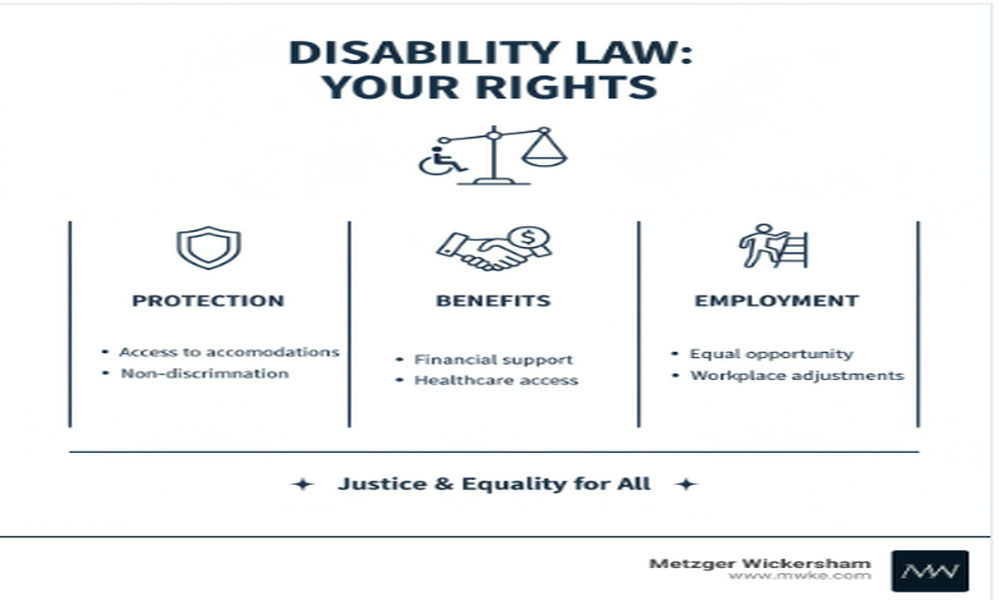 DISABILITY LAW: YOUR RIGHTS

PROTECTION

• Access to accomodations
• Non-discrimnation

BENEFITS

• Financial support
• Healthcare access

EMPLOYMENT

• Equal opportunity
• Workplace adjustments

✦ Justice & Equality for All ✦

Metzger Wickersham
www.mwke.com

MW